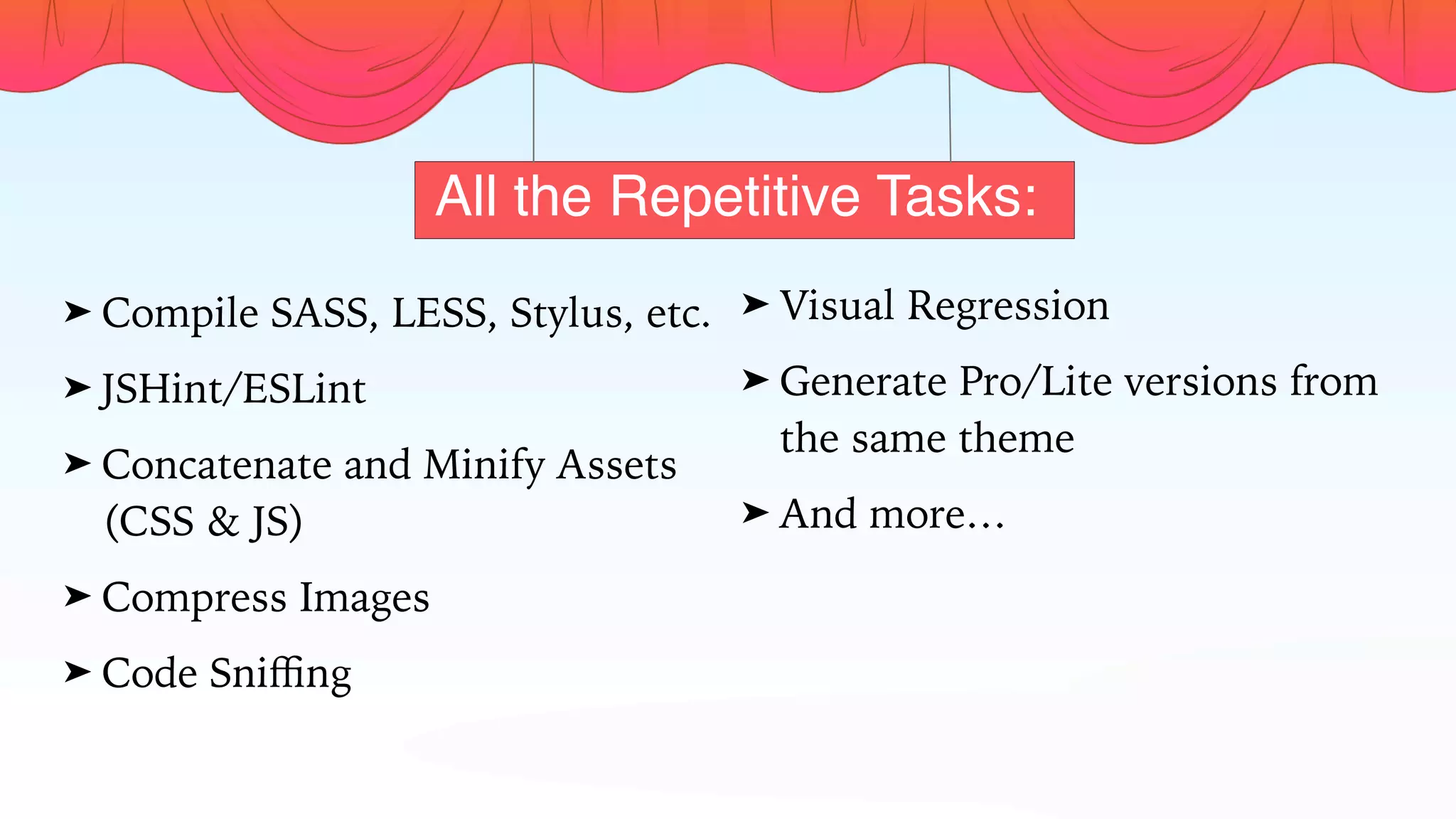 All the Repetitive Tasks:

➤ Compile SASS, LESS, Stylus, etc.

➤ JSHint/ESLint

➤ Concatenate and Minify Assets (CSS & JS)

➤ Compress Images

➤ Code Sniffing

➤ Visual Regression

➤ Generate Pro/Lite versions from the same theme

➤ And more…